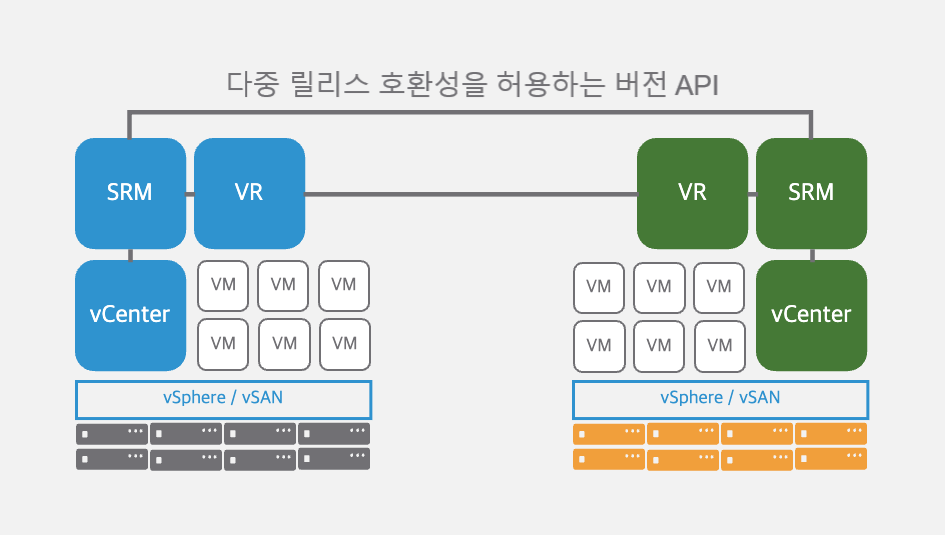 다중 릴리스 호환성을 허용하는 버전 API

SRM

VR

vCenter

VM VM VM
VM VM VM

vSphere / vSAN

VR

SRM

VM VM VM
VM VM VM

vCenter

vSphere / vSAN